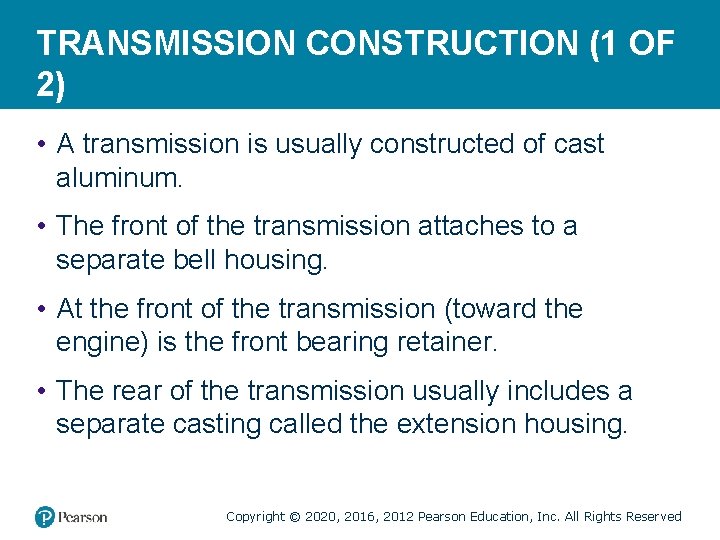 TRANSMISSION CONSTRUCTION (1 OF 2)

• A transmission is usually constructed of cast aluminum.

• The front of the transmission attaches to a separate bell housing.

• At the front of the transmission (toward the engine) is the front bearing retainer.

• The rear of the transmission usually includes a separate casting called the extension housing.

Pearson

Copyright © 2020, 2016, 2012 Pearson Education, Inc. All Rights Reserved